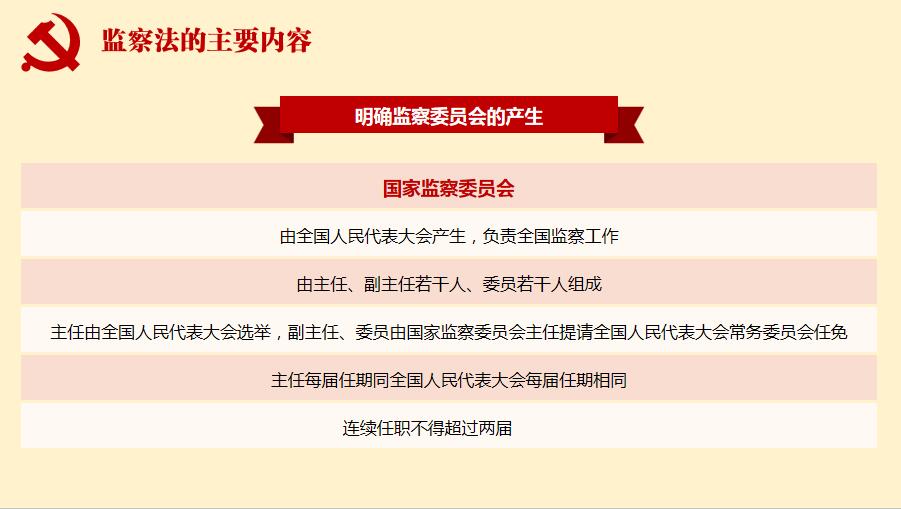 监察法的主要内容

明确监察委员会的产生

国家监察委员会

由全国人民代表大会产生，负责全国监察工作

由主任、副主任若干人、委员若干人组成

主任由全国人民代表大会选举，副主任、委员由国家监察委员会主任提请全国人民代表大会常务委员会任免

主任每届任期同全国人民代表大会每届任期相同

连续任职不得超过两届